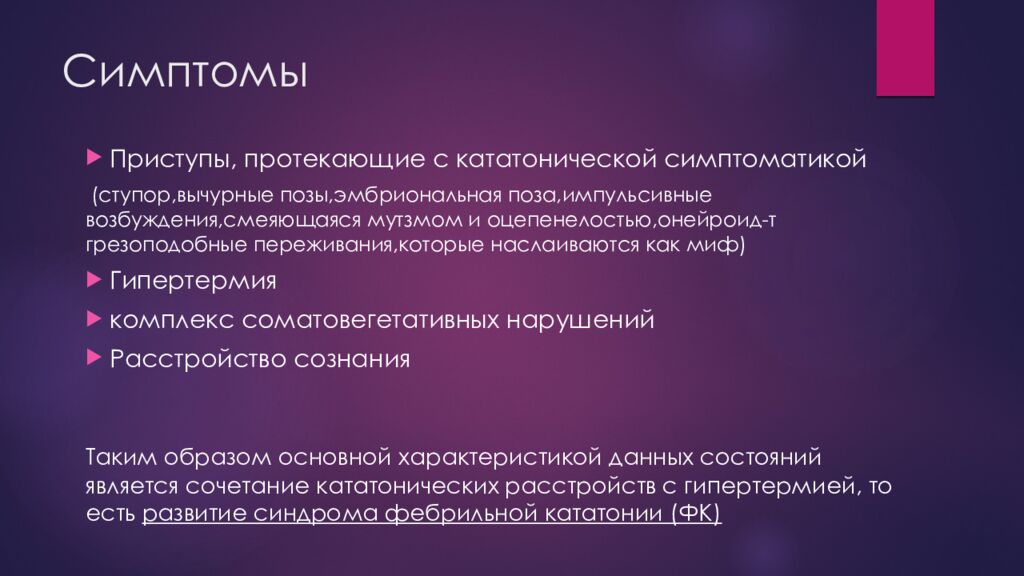 Симптомы

Приступы, протекающие с кататонической симптоматикой

(ступор,вычурные позы,эмбриональная поза,импульсивные возбуждения,смеяющаяся мутзмом и оцепенелостью,онейроид-т грезоподобные переживания,которые наслаиваются как миф)

Гипертермия

комплекс соматовегетативных нарушений

Расстройство сознания

Таким образом основной характеристикой данных состояний является сочетание кататонических расстройств с гипертермией, то есть развитие синдрома фебрильной кататонии (ФК)